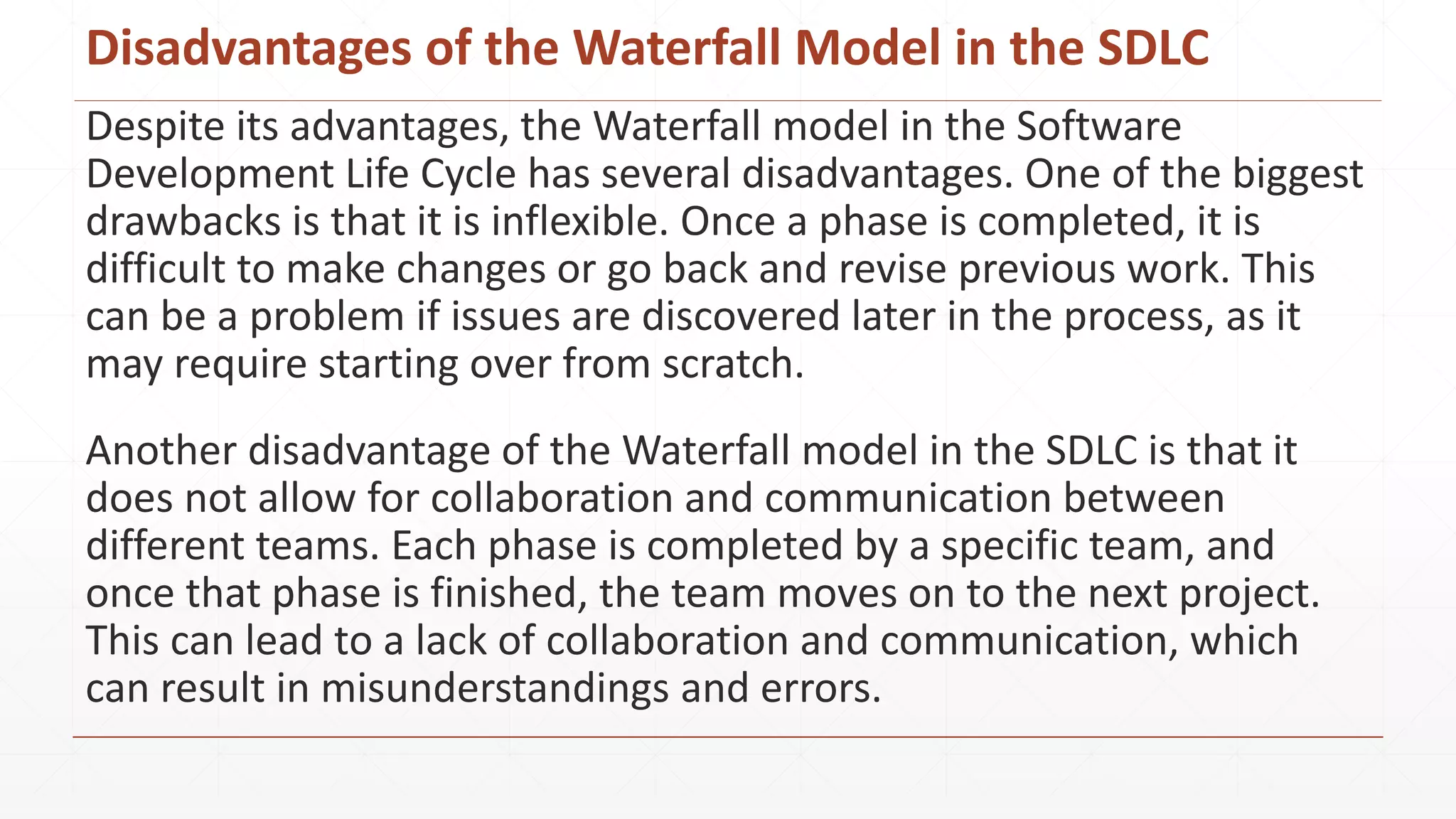 Disadvantages of the Waterfall Model in the SDLC

Despite its advantages, the Waterfall model in the Software Development Life Cycle has several disadvantages. One of the biggest drawbacks is that it is inflexible. Once a phase is completed, it is difficult to make changes or go back and revise previous work. This can be a problem if issues are discovered later in the process, as it may require starting over from scratch.

Another disadvantage of the Waterfall model in the SDLC is that it does not allow for collaboration and communication between different teams. Each phase is completed by a specific team, and once that phase is finished, the team moves on to the next project. This can lead to a lack of collaboration and communication, which can result in misunderstandings and errors.